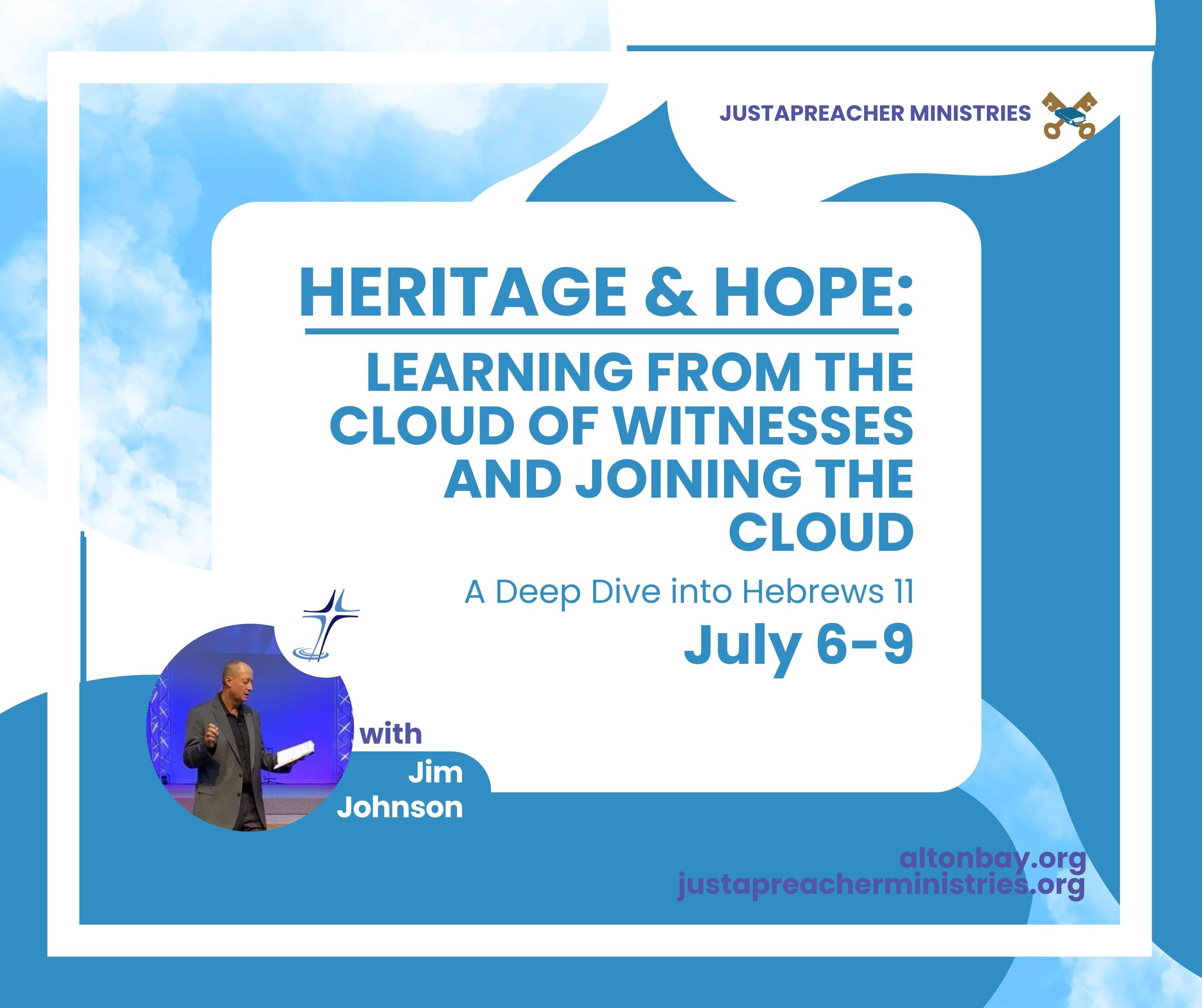 JUSTAPREACHER MINISTRIES

HERITAGE & HOPE:

LEARNING FROM THE CLOUD OF WITNESSES AND JOINING THE CLOUD

A Deep Dive into Hebrews 11

July 6-9

with Jim Johnson

altonbay.org
justapreacherministries.org